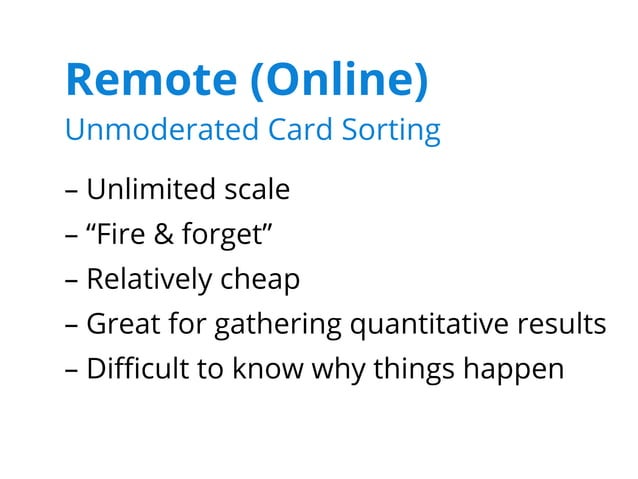 Remote (Online)
Unmoderated Card Sorting

– Unlimited scale
– “Fire & forget”
– Relatively cheap
– Great for gathering quantitative results
– Difficult to know why things happen